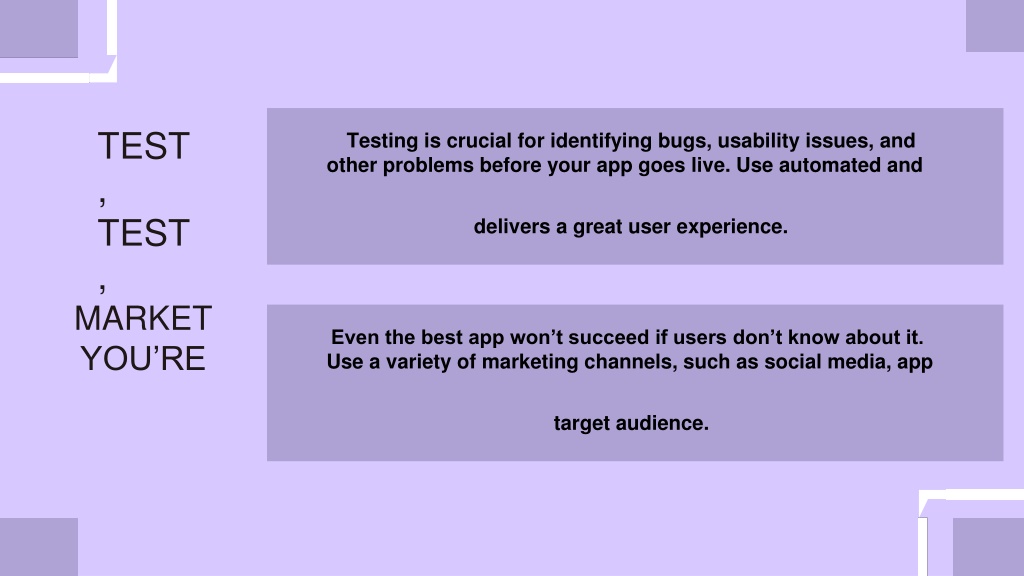 TEST
,
TEST
,
MARKET
YOU’RE

Testing is crucial for identifying bugs, usability issues, and other problems before your app goes live. Use automated and

delivers a great user experience.

Even the best app won’t succeed if users don’t know about it. Use a variety of marketing channels, such as social media, app

target audience.